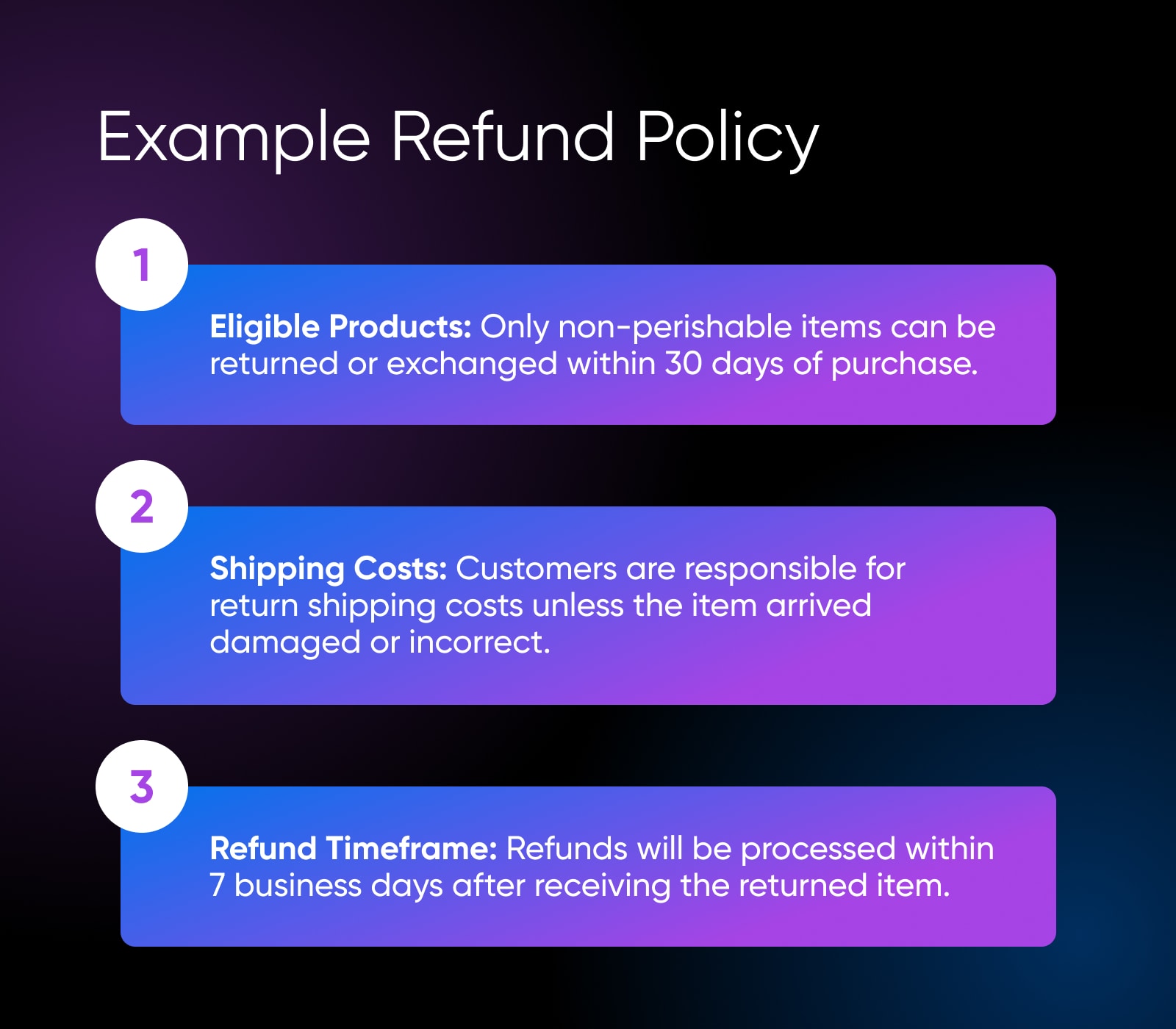 Example Refund Policy

1

Eligible Products: Only non-perishable items can be returned or exchanged within 30 days of purchase.

2

Shipping Costs: Customers are responsible for return shipping costs unless the item arrived damaged or incorrect.

3

Refund Timeframe: Refunds will be processed within 7 business days after receiving the returned item.